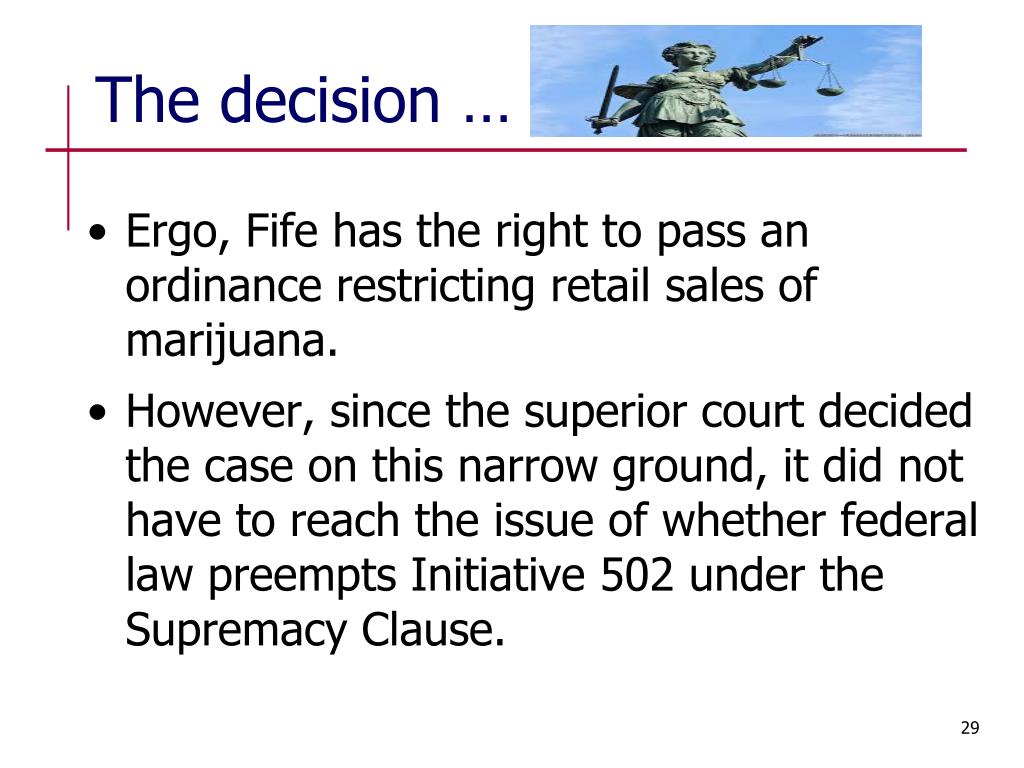 The decision …

• Ergo, Fife has the right to pass an ordinance restricting retail sales of marijuana.

• However, since the superior court decided the case on this narrow ground, it did not have to reach the issue of whether federal law preempts Initiative 502 under the Supremacy Clause.

29